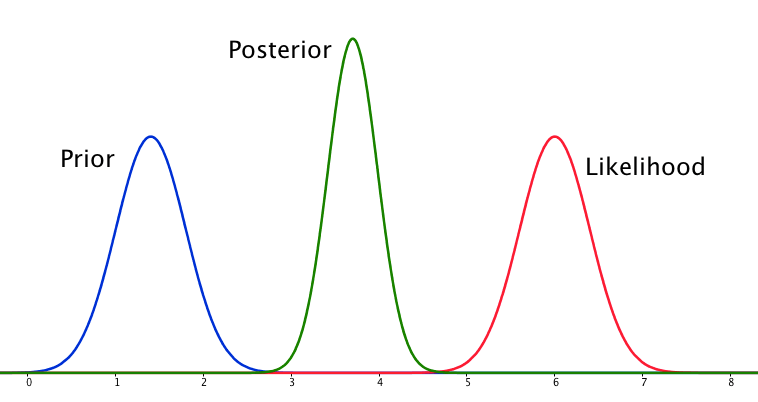 Posterior

Prior

Likelihood

0 1 2 3 4 5 6 7 8